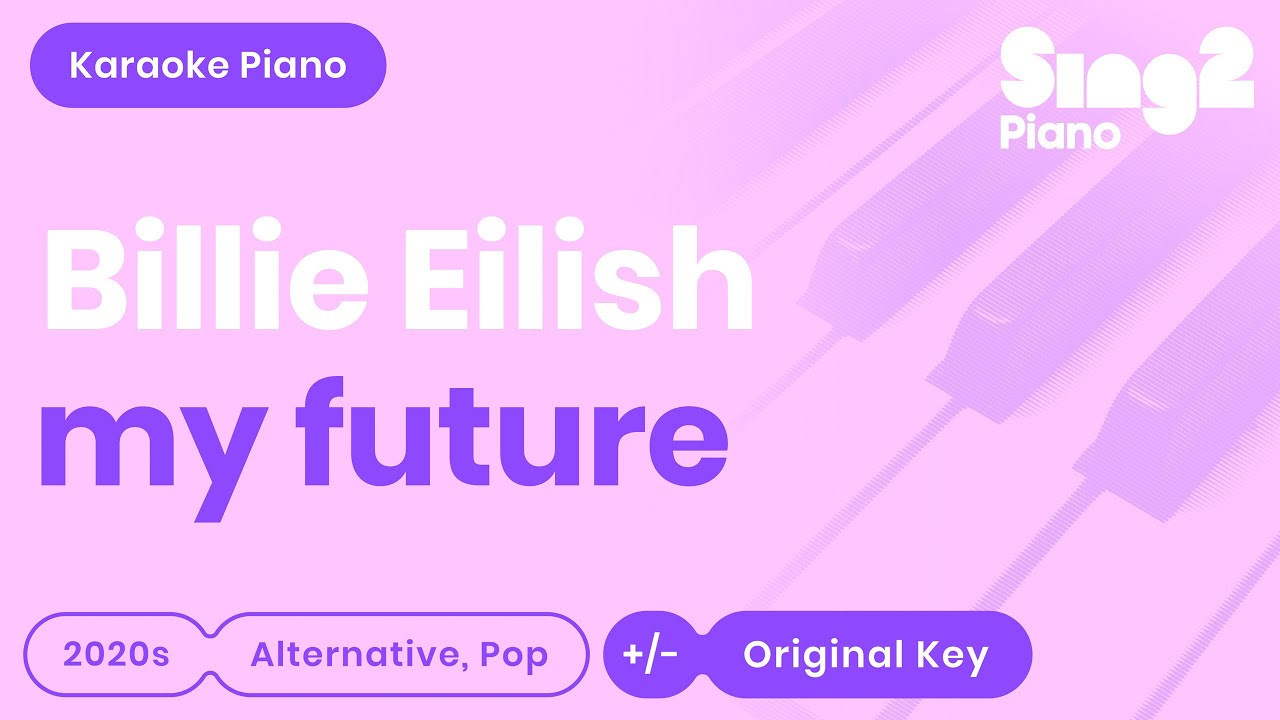 Karaoke Piano

Sing2 Piano

Billie Eilish
my future

2020s Alternative, Pop

+/- Original Key